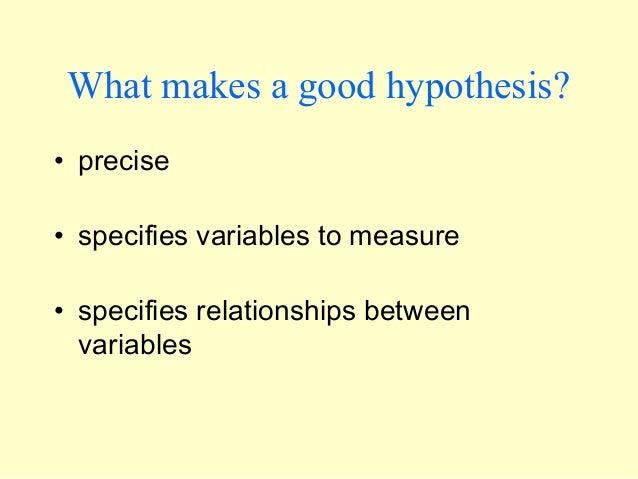 What makes a good hypothesis?

• precise

• specifies variables to measure

• specifies relationships between variables